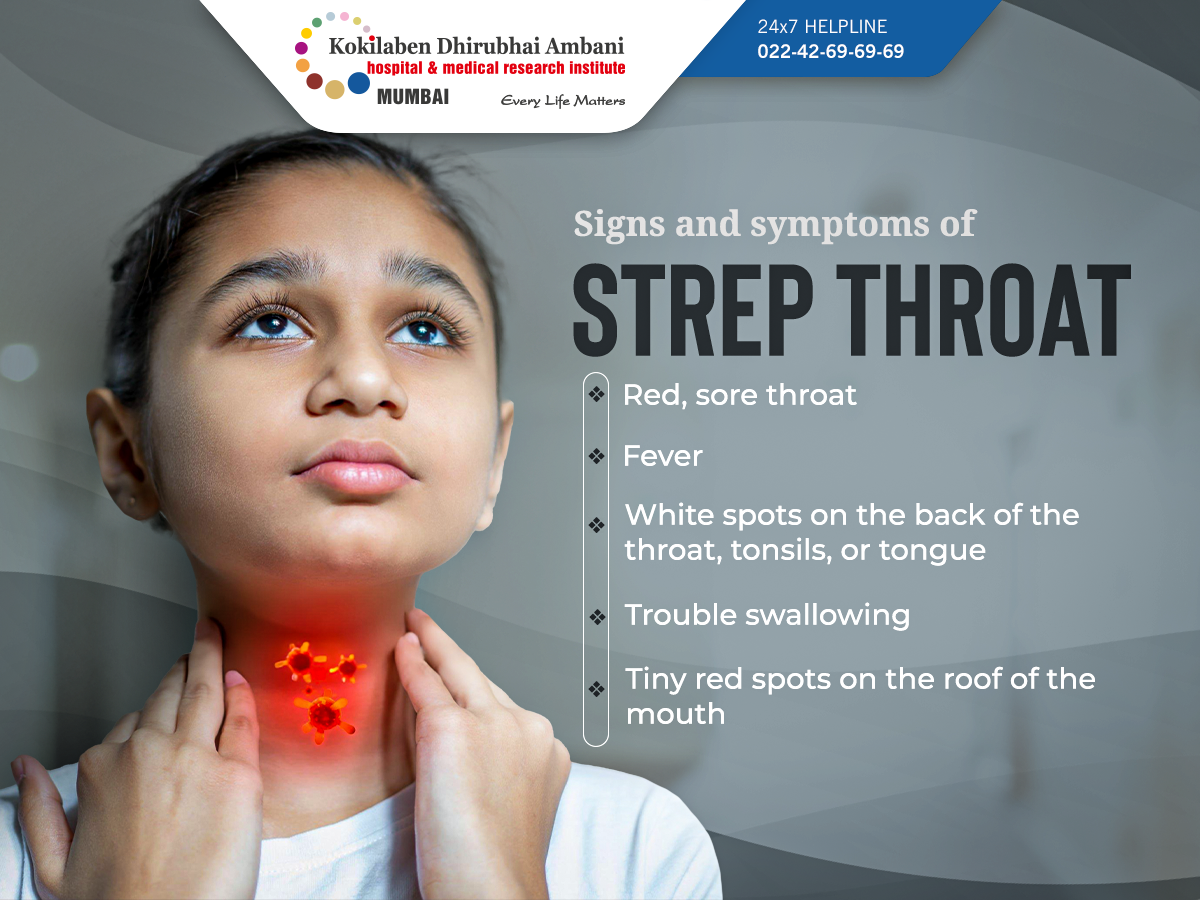 Kokilaben Dhirubhai Ambani
hospital & medical research institute
MUMBAI
Every Life Matters

24x7 HELPLINE
022-42-69-69-69

Signs and symptoms of
STREP THROAT

❖ Red, sore throat

❖ Fever

❖ White spots on the back of the throat, tonsils, or tongue

❖ Trouble swallowing

❖ Tiny red spots on the roof of the mouth